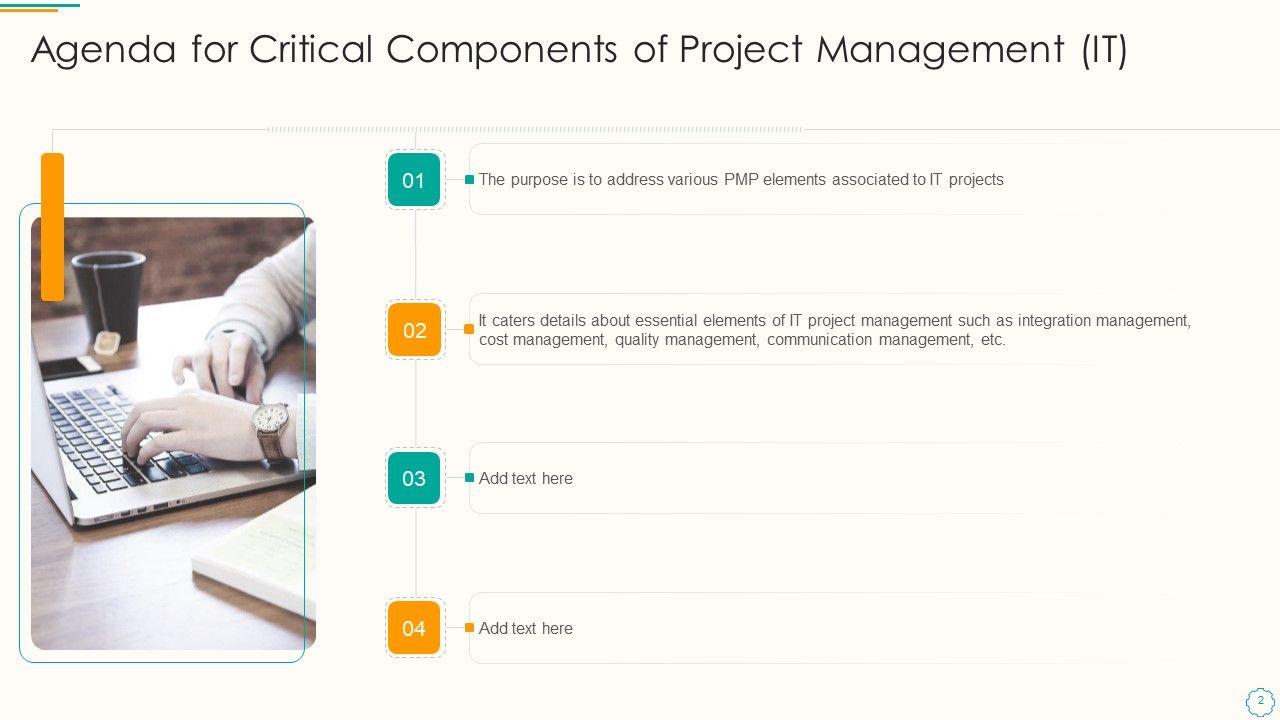 Agenda for Critical Components of Project Management (IT)

01

The purpose is to address various PMP elements associated to IT projects

02

It caters details about essential elements of IT project management such as integration management, cost management, quality management, communication management, etc.

03

Add text here

04

Add text here

2